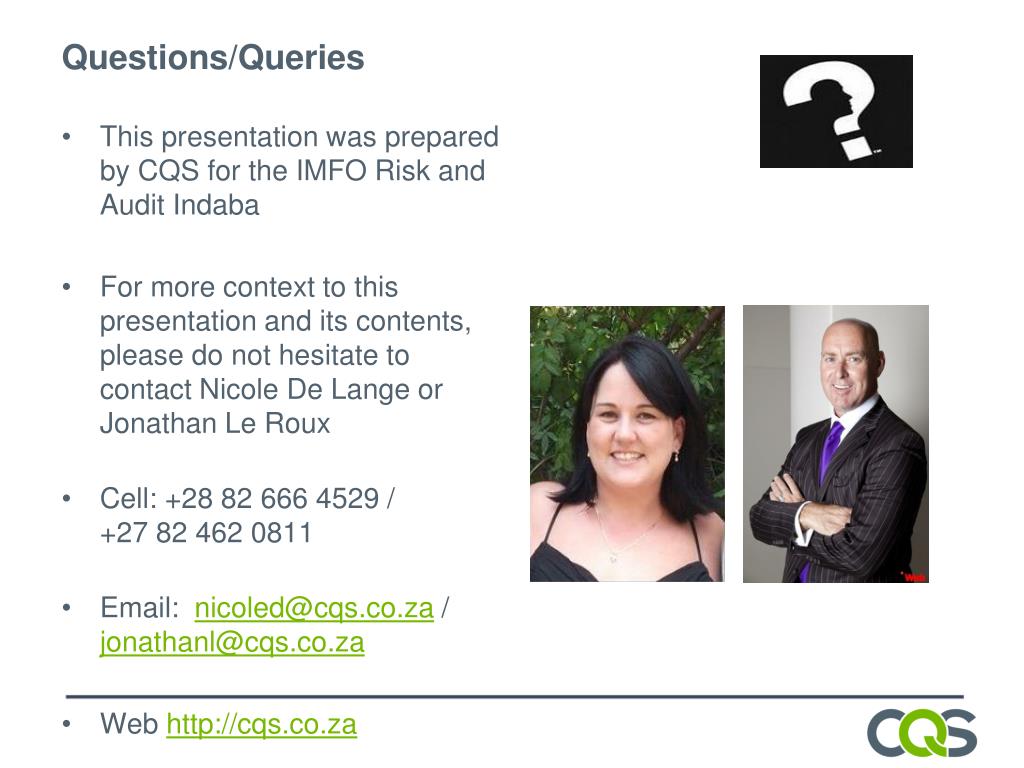 Questions/Queries

• This presentation was prepared by CQS for the IMFO Risk and Audit Indaba

• For more context to this presentation and its contents, please do not hesitate to contact Nicole De Lange or Jonathan Le Roux

• Cell: +28 82 666 4529 / +27 82 462 0811

• Email: nicoled@cqs.co.za / jonathanl@cqs.co.za

• Web http://cqs.co.za

CQS